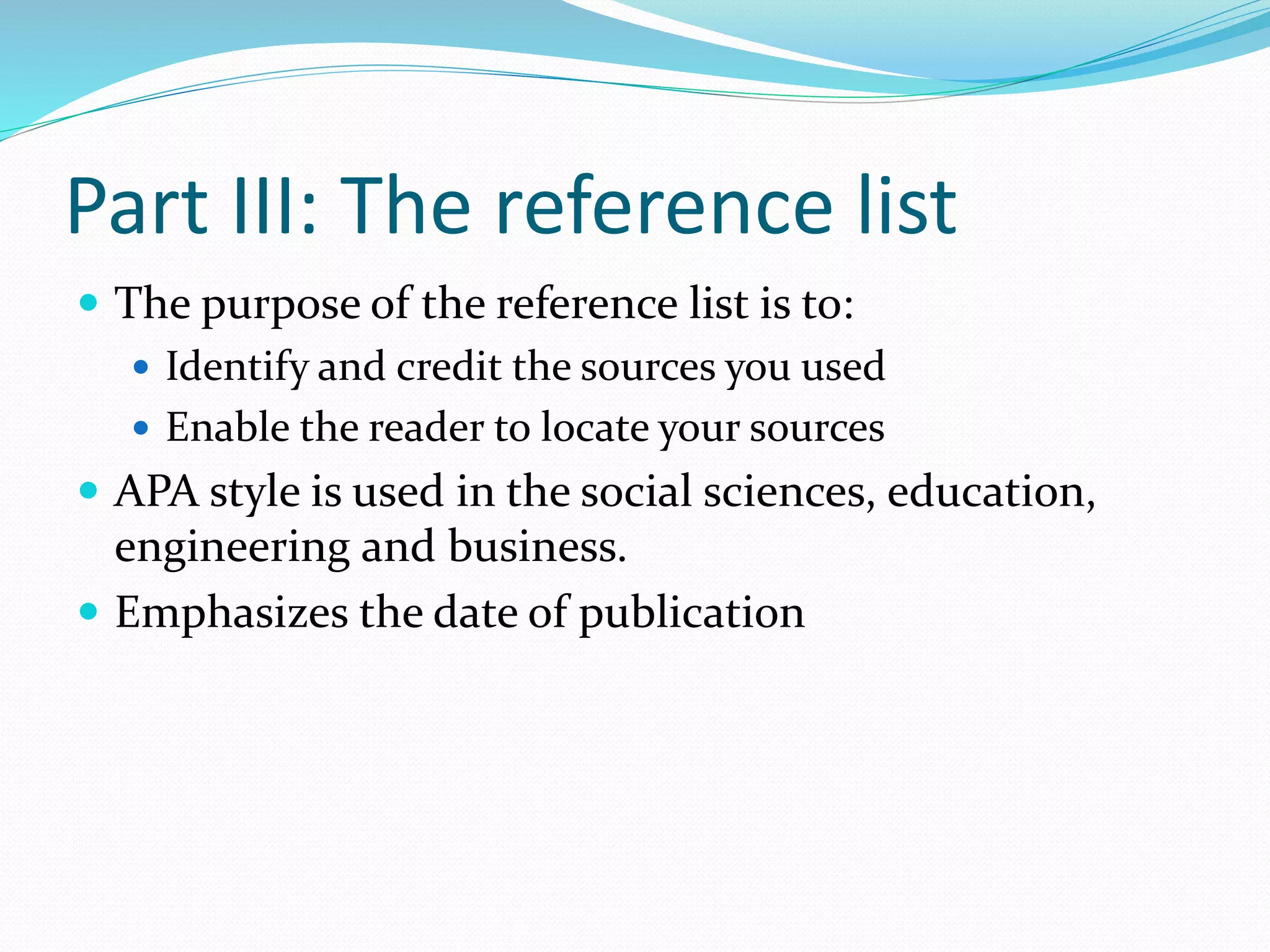 Part III: The reference list

- The purpose of the reference list is to:
  - Identify and credit the sources you used
  - Enable the reader to locate your sources
- APA style is used in the social sciences, education, engineering and business.
- Emphasizes the date of publication